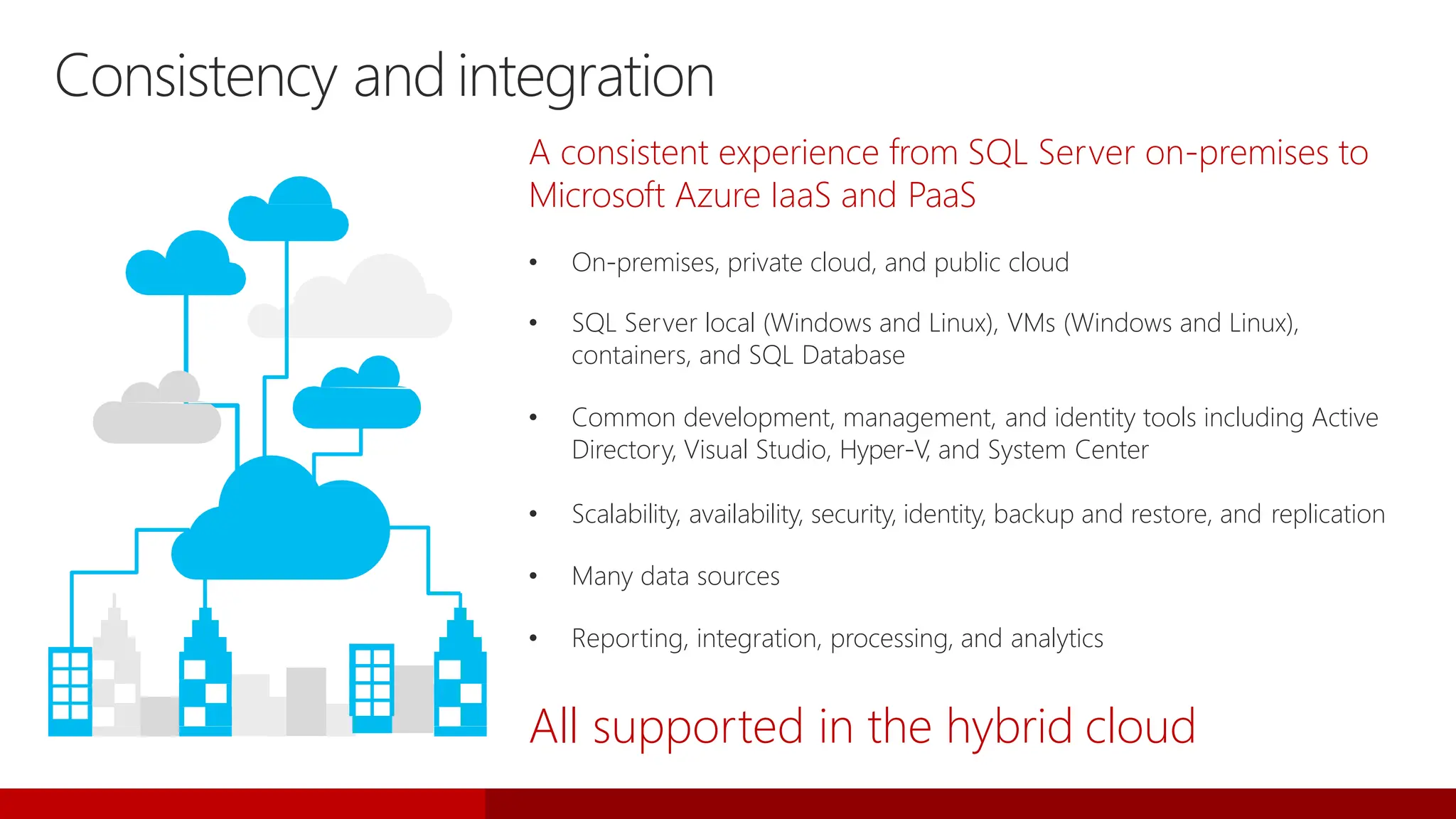 Consistency and integration

A consistent experience from SQL Server on-premises to Microsoft Azure IaaS and PaaS

• On-premises, private cloud, and public cloud

• SQL Server local (Windows and Linux), VMs (Windows and Linux), containers, and SQL Database

• Common development, management, and identity tools including Active Directory, Visual Studio, Hyper-V, and System Center

• Scalability, availability, security, identity, backup and restore, and replication

• Many data sources

• Reporting, integration, processing, and analytics

All supported in the hybrid cloud